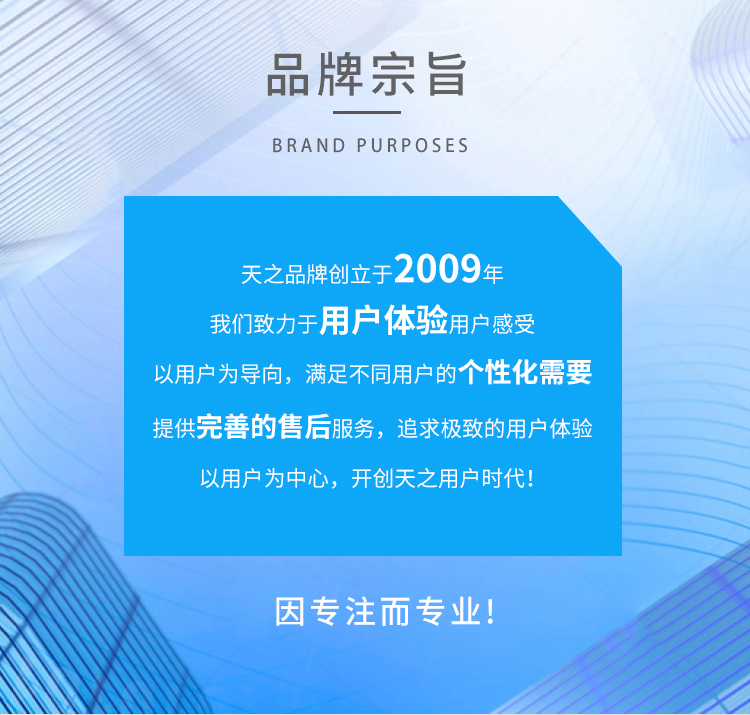 品牌宗旨

BRAND PURPOSES

天之品牌创立于2009年

我们致力于用户体验用户感受

以用户为导向，满足不同用户的个性化需要

提供完善的售后服务，追求极致的用户体验

以用户为中心，开创天之用户时代！

因专注而专业！